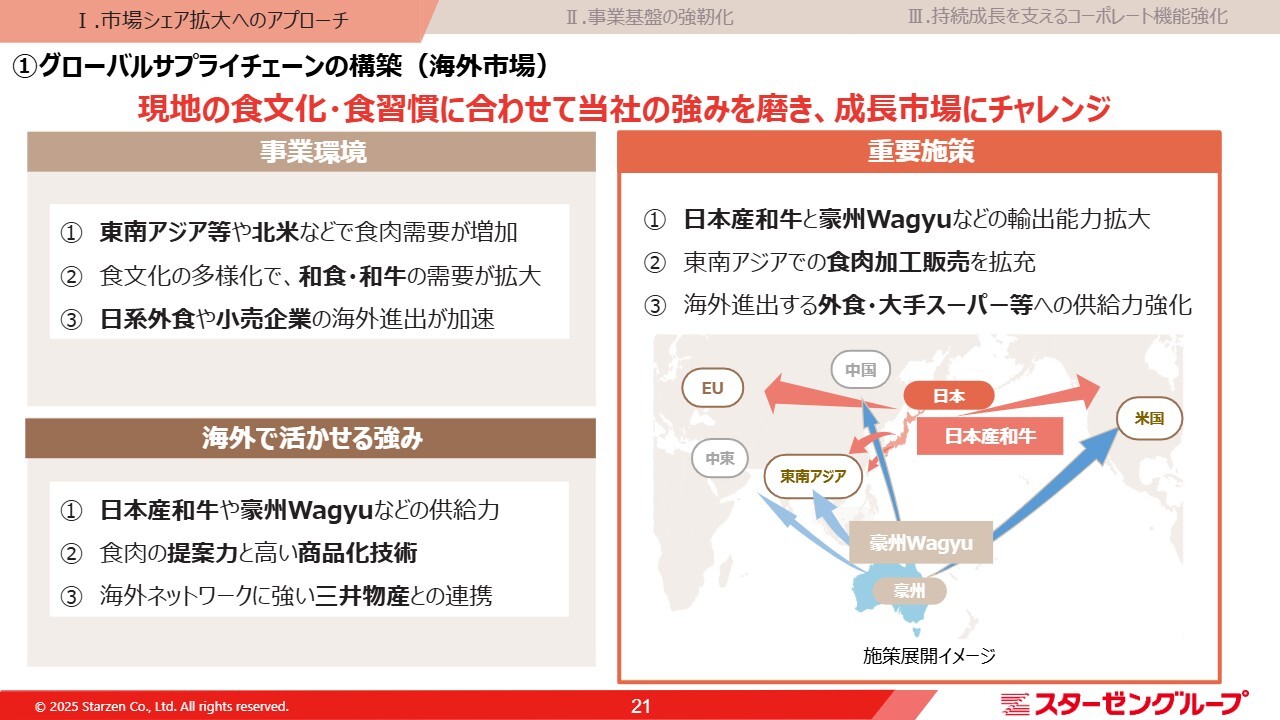 Ⅰ.市場シェア拡大へのアプローチ
Ⅱ.事業基盤の強靭化
Ⅲ.持続成長を支えるコーポレート機能強化

①グローバルサプライチェーンの構築（海外市場）

現地の食文化・食習慣に合わせて当社の強みを磨き、成長市場にチャレンジ

事業環境

① 東南アジア等や北米などで食肉需要が増加
② 食文化の多様化で、和食・和牛の需要が拡大
③ 日系外食や小売企業の海外進出が加速

海外で活かせる強み

① 日本産和牛や豪州Wagyuなどの供給力
② 食肉の提案力と高い商品化技術
③ 海外ネットワークに強い三井物産との連携

重要施策

① 日本産和牛と豪州Wagyuなどの輸出能力拡大
② 東南アジアでの食肉加工販売を拡充
③ 海外進出する外食・大手スーパー等への供給力強化

EU
中国
日本
米国
日本産和牛
中東
東南アジア
豪州Wagyu
豪州

施策展開イメージ

© 2025 Starzen Co., Ltd. All rights reserved.
21
スターゼングループ